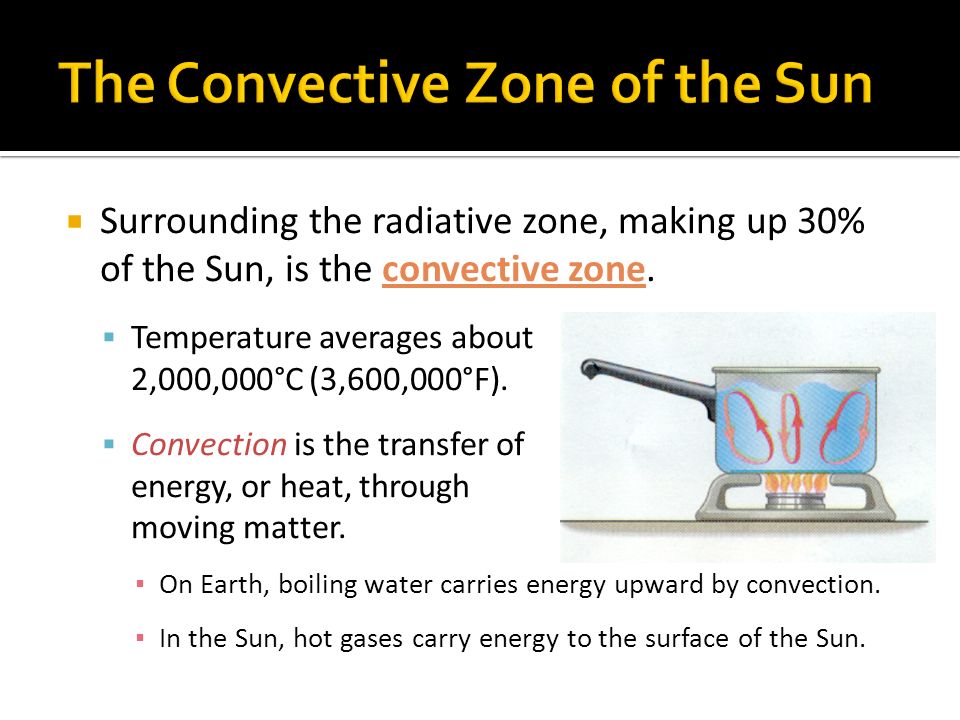 The Convective Zone of the Sun

Surrounding the radiative zone, making up 30% of the Sun, is the convective zone.

Temperature averages about 2,000,000°C (3,600,000°F).

Convection is the transfer of energy, or heat, through moving matter.

On Earth, boiling water carries energy upward by convection.

In the Sun, hot gases carry energy to the surface of the Sun.